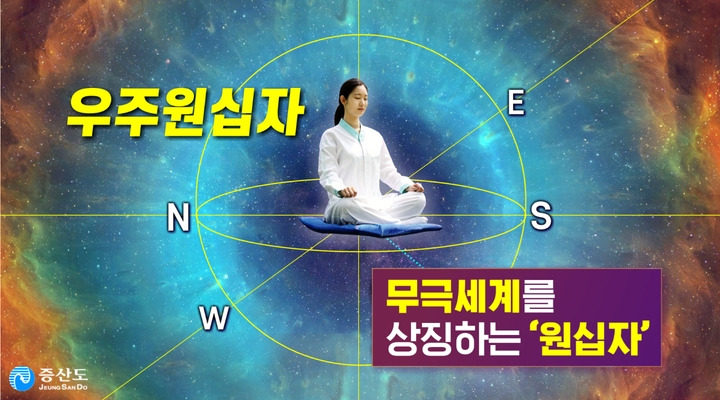 우주원십자

E

N

S

W

무극세계를
상징하는 '원십자'

증산도
JEUNG SAN DO